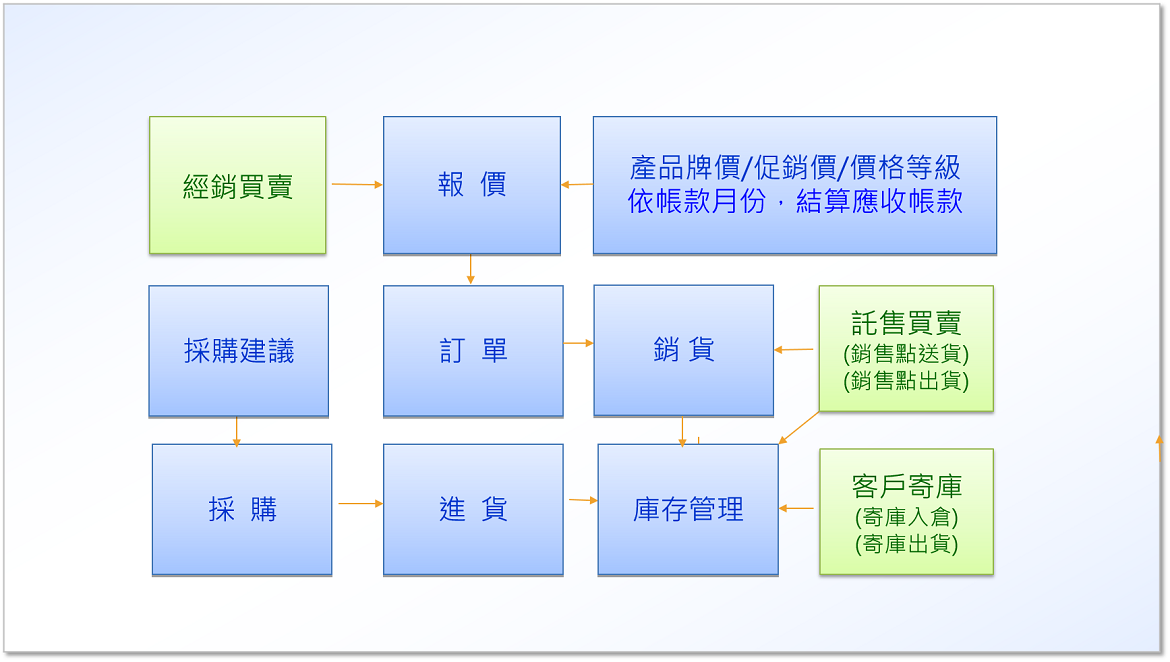 經銷買賣

報 價

產品牌價/促銷價/價格等級
依帳款月份，結算應收帳款

採購建議

訂 單

銷 貨

託售買賣
(銷售點送貨)
(銷售點出貨)

採 購

進 貨

庫存管理

客戶寄庫
(寄庫入倉)
(寄庫出貨)